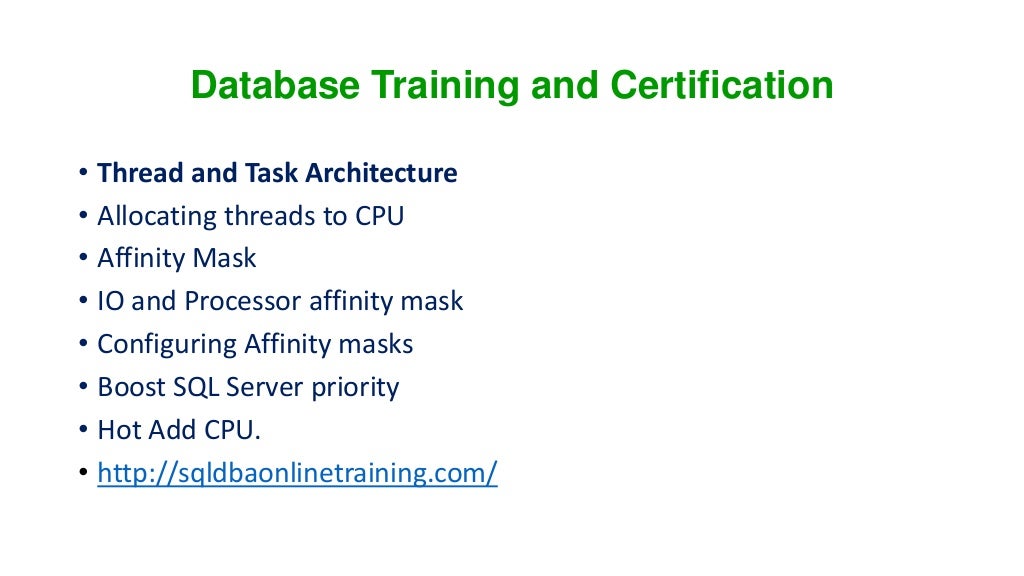 Database Training and Certification

• Thread and Task Architecture
• Allocating threads to CPU
• Affinity Mask
• IO and Processor affinity mask
• Configuring Affinity masks
• Boost SQL Server priority
• Hot Add CPU.
• http://sqldbaonlinetraining.com/